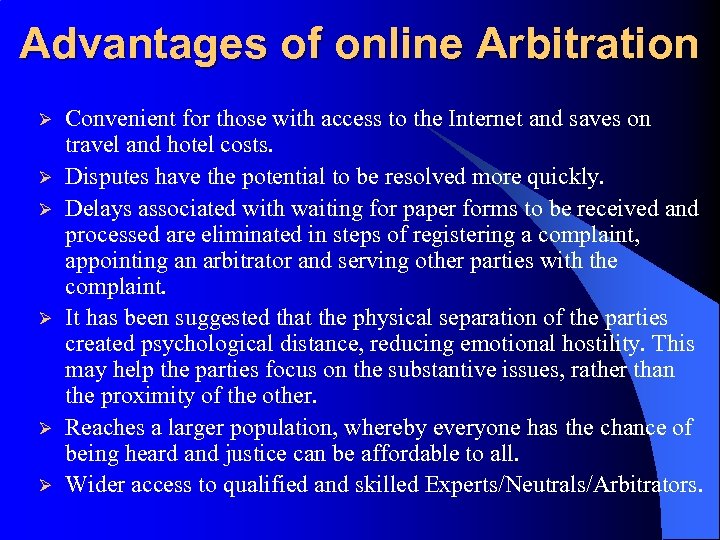 Advantages of online Arbitration

➢ Convenient for those with access to the Internet and saves on travel and hotel costs.

➢ Disputes have the potential to be resolved more quickly.

➢ Delays associated with waiting for paper forms to be received and processed are eliminated in steps of registering a complaint, appointing an arbitrator and serving other parties with the complaint.

➢ It has been suggested that the physical separation of the parties created psychological distance, reducing emotional hostility. This may help the parties focus on the substantive issues, rather than the proximity of the other.

➢ Reaches a larger population, whereby everyone has the chance of being heard and justice can be affordable to all.

➢ Wider access to qualified and skilled Experts/Neutrals/Arbitrators.